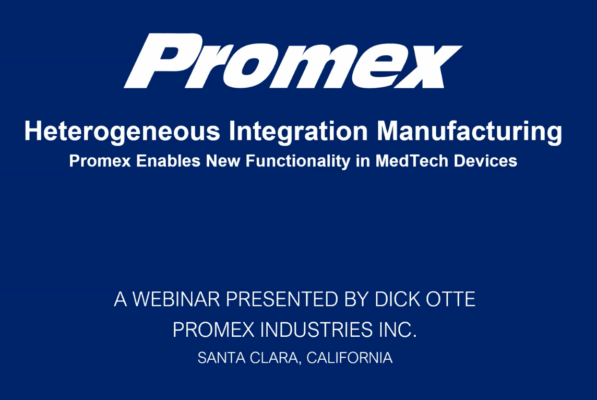 Promex

Heterogeneous Integration Manufacturing

Promex Enables New Functionality in MedTech Devices

A WEBINAR PRESENTED BY DICK OTTE

PROMEX INDUSTRIES INC.

SANTA CLARA, CALIFORNIA